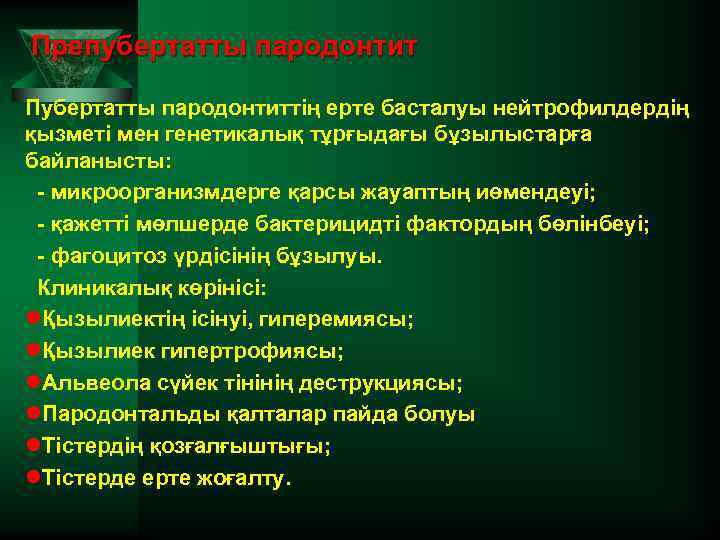 Препубертатты пародонтит

Пубертатты пародонтиттің ерте басталуы нейтрофилдердің қызметі мен генетикалық тұрғыдағы бұзылыстарға байланысты:

- микроорганизмдерге қарсы жауаптың иөмендеуі;
- қажетті мөлшерде бактерицидті фактордың бөлінбеуі;
- фагоцитоз үрдісінің бұзылуы.

Клиникалық көрінісі:

Қызылиектің ісінуі, гиперемиясы;
Қызылиек гипертрофиясы;
Альвеола сүйек тінінің деструкциясы;
Пародонтальды қалталар пайда болуы
Тістердің қозғалғыштығы;
Тістерде ерте жоғалту.